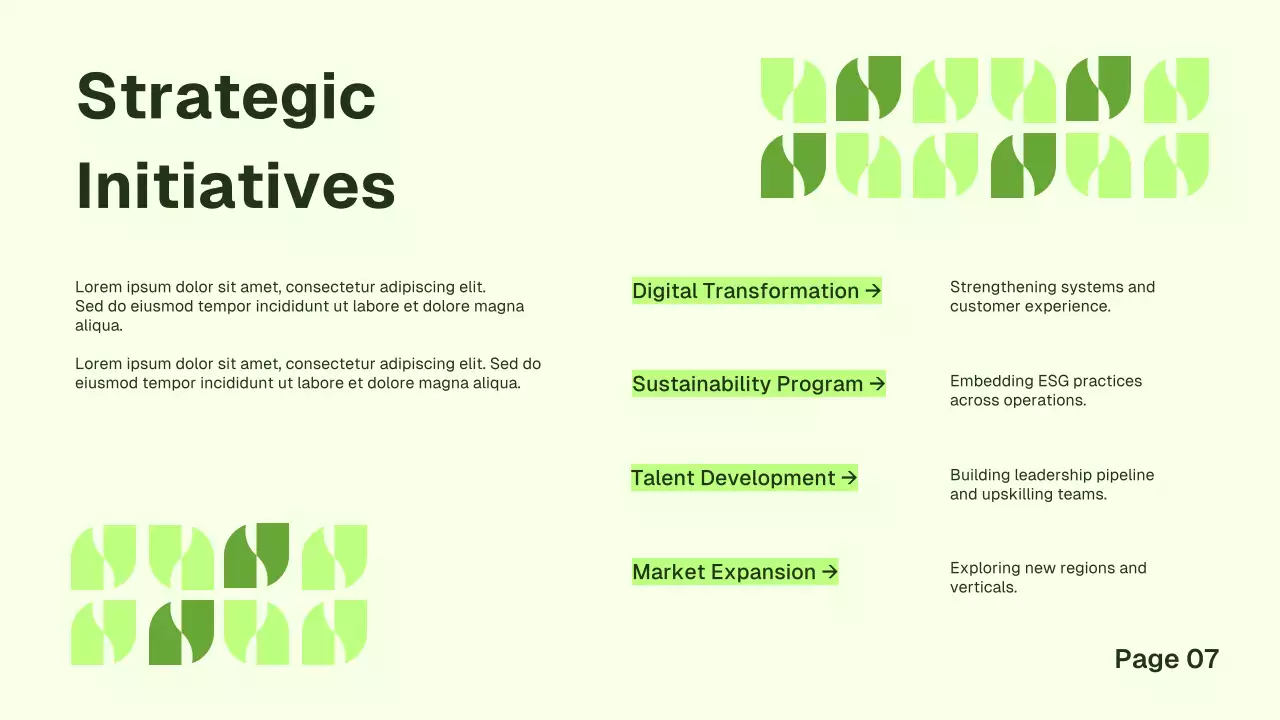 Strategic Initiatives

Lorem ipsum dolor sit amet, consectetur adipiscing elit. Sed do eiusmod tempor incididunt ut labore et dolore magna aliqua.

Lorem ipsum dolor sit amet, consectetur adipiscing elit. Sed do eiusmod tempor incididunt ut labore et dolore magna aliqua.

Digital Transformation →

Strengthening systems and customer experience.

Sustainability Program →

Embedding ESG practices across operations.

Talent Development →

Building leadership pipeline and upskilling teams.

Market Expansion →

Exploring new regions and verticals.

Page 07